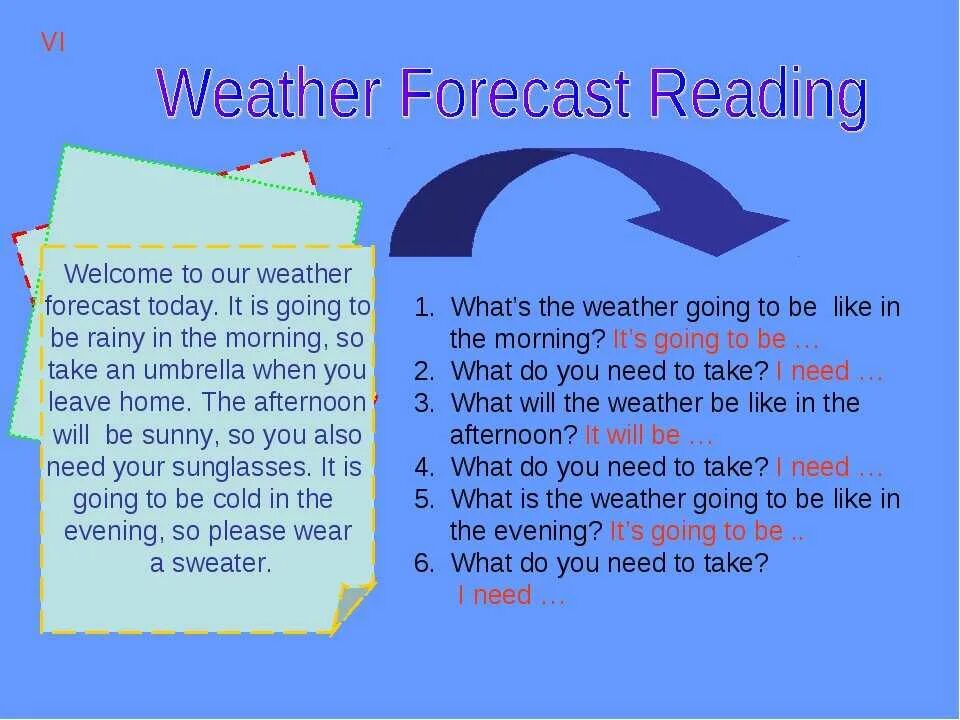 VI

Weather Forecast Reading

Welcome to our weather forecast today. It is going to be rainy in the morning, so take an umbrella when you leave home. The afternoon will be sunny, so you also need your sunglasses. It is going to be cold in the evening, so please wear a sweater.

1. What's the weather going to be like in the morning? It's going to be …
2. What do you need to take? I need …
3. What will the weather be like in the afternoon? It will be …
4. What do you need to take? I need …
5. What is the weather going to be like in the evening? It's going to be ..
6. What do you need to take? I need …